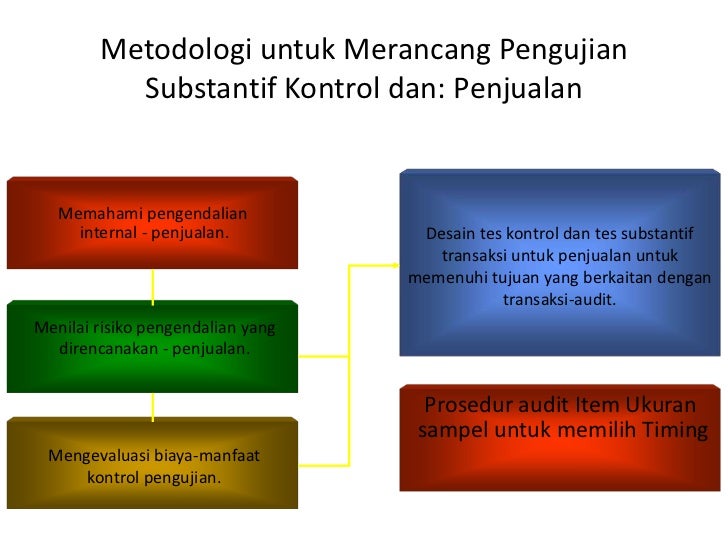 Metodologi untuk Merancang Pengujian Substantif Kontrol dan: Penjualan

Memahami pengendalian internal - penjualan.

Menilai risiko pengendalian yang direncanakan - penjualan.

Mengevaluasi biaya-manfaat kontrol pengujian.

Desain tes kontrol dan tes substantif transaksi untuk penjualan untuk memenuhi tujuan yang berkaitan dengan transaksi-audit.

Prosedur audit Item Ukuran sampel untuk memilih Timing